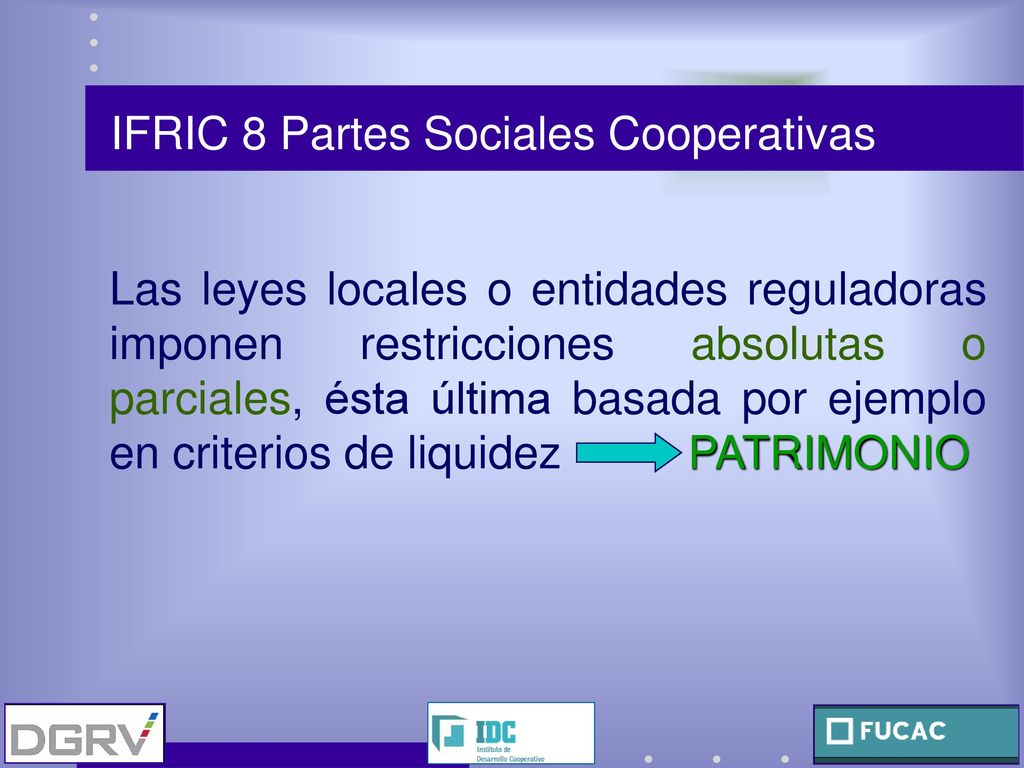 IFRIC 8 Partes Sociales Cooperativas

Las leyes locales o entidades reguladoras imponen restricciones absolutas o parciales, ésta última basada por ejemplo en criterios de liquidez PATRIMONIO

DGRV

IDC Instituto de Desarrollo Cooperativo

FUCAC